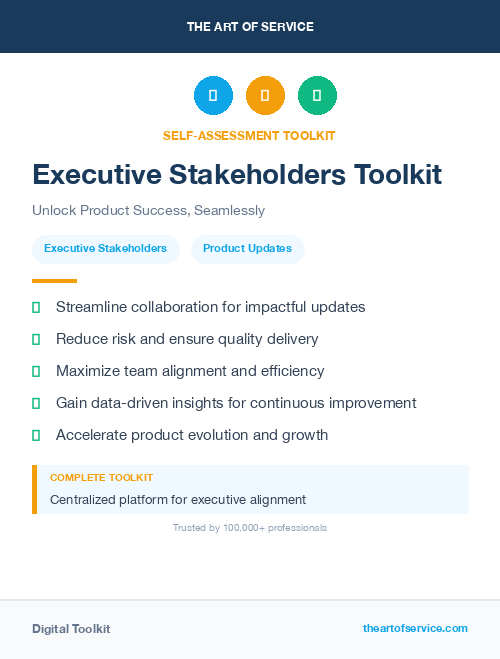 THE ART OF SERVICE

SELF-ASSESSMENT TOOLKIT

Executive Stakeholders Toolkit

Unlock Product Success, Seamlessly

Executive Stakeholders

Product Updates

Streamline collaboration for impactful updates

Reduce risk and ensure quality delivery

Maximize team alignment and efficiency

Gain data-driven insights for continuous improvement

Accelerate product evolution and growth

COMPLETE TOOLKIT

Centralized platform for executive alignment

Trusted by 100,000+ professionals

Digital Toolkit

theartofservice.com